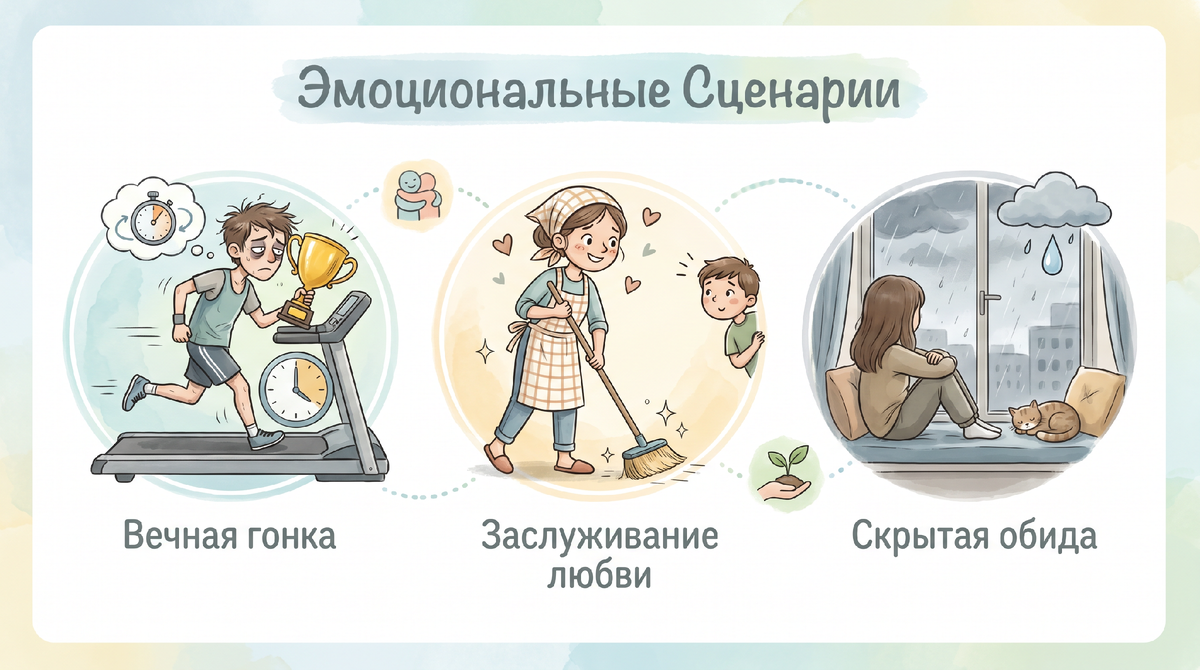 Эмоциональные Сценарии

Вечная гонка

Заслуживание любви

Скрытая обида